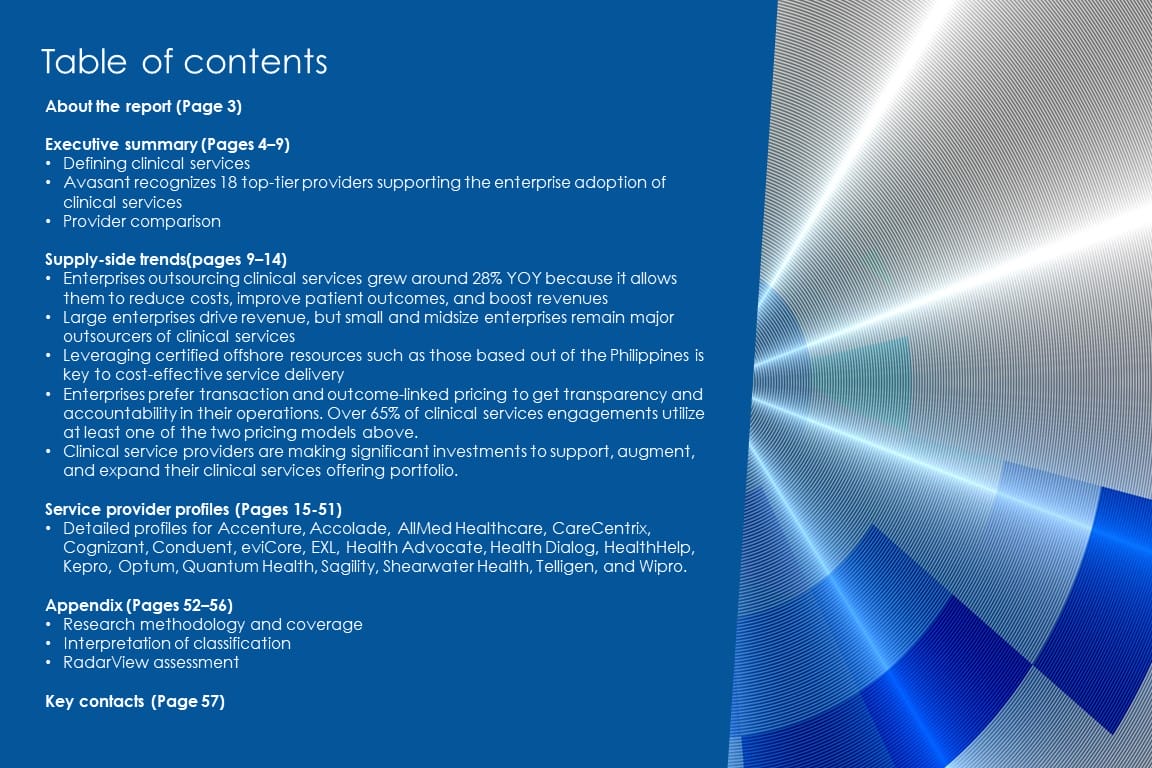 Table of contents

About the report (Page 3)

Executive summary (Pages 4–9)
• Defining clinical services
• Avasant recognizes 18 top-tier providers supporting the enterprise adoption of clinical services
• Provider comparison

Supply-side trends(pages 9–14)
• Enterprises outsourcing clinical services grew around 28% YOY because it allows them to reduce costs, improve patient outcomes, and boost revenues
• Large enterprises drive revenue, but small and midsize enterprises remain major outsourcers of clinical services
• Leveraging certified offshore resources such as those based out of the Philippines is key to cost-effective service delivery
• Enterprises prefer transaction and outcome-linked pricing to get transparency and accountability in their operations. Over 65% of clinical services engagements utilize at least one of the two pricing models above.
• Clinical service providers are making significant investments to support, augment, and expand their clinical services offering portfolio.

Service provider profiles (Pages 15-51)
• Detailed profiles for Accenture, Accolade, AllMed Healthcare, CareCentrix, Cognizant, Conduent, eviCore, EXL, Health Advocate, Health Dialog, HealthHelp, Kepro, Optum, Quantum Health, Sagility, Shearwater Health, Telligen, and Wipro.

Appendix (Pages 52–56)
• Research methodology and coverage
• Interpretation of classification
• RadarView assessment

Key contacts (Page 57)